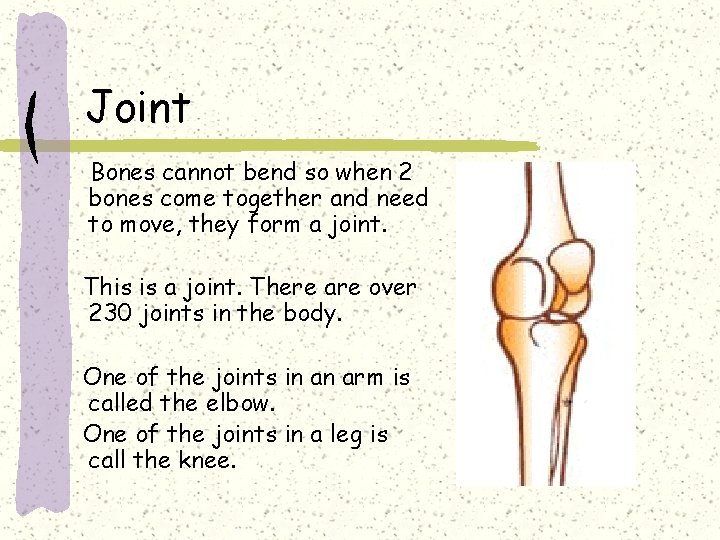 Joint

Bones cannot bend so when 2 bones come together and need to move, they form a joint.

This is a joint. There are over 230 joints in the body.

One of the joints in an arm is called the elbow.

One of the joints in a leg is call the knee.